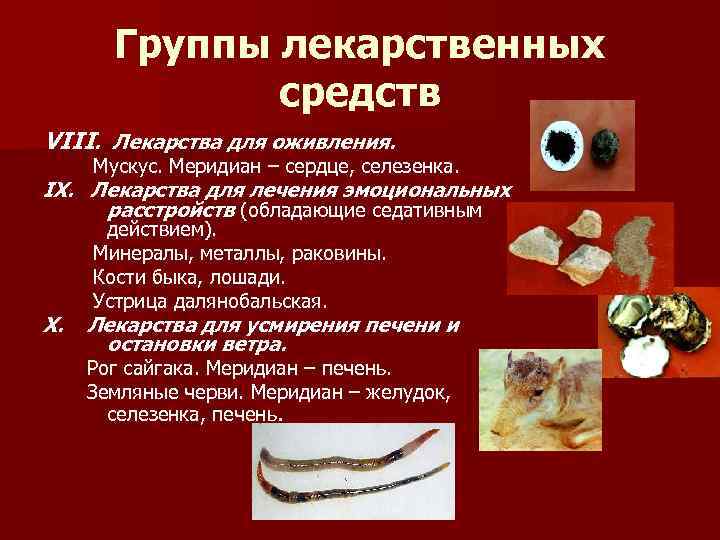 Группы лекарственных средств

VIII. Лекарства для оживления.

Мускус. Меридиан – сердце, селезенка.

IX. Лекарства для лечения эмоциональных расстройств (обладающие седативным действием).

Минералы, металлы, раковины.

Кости быка, лошади.

Устрица далянобальская.

X. Лекарства для усмирения печени и остановки ветра.

Рог сайгака. Меридиан – печень.

Земляные черви. Меридиан – желудок, селезенка, печень.